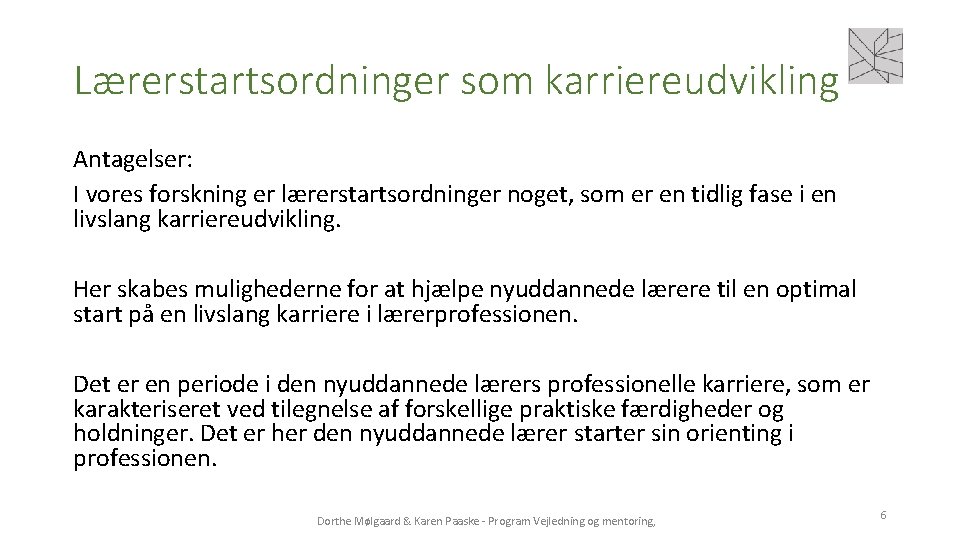 Lærerstartsordninger som karriereudvikling

Antagelser:
I vores forskning er lærerstartsordninger noget, som er en tidlig fase i en livslang karriereudvikling.

Her skabes mulighederne for at hjælpe nyuddannede lærere til en optimal start på en livslang karriere i lærerprofessionen.

Det er en periode i den nyuddannede lærers professionelle karriere, som er karakteriseret ved tilegnelse af forskellige praktiske færdigheder og holdninger. Det er her den nyuddannede lærer starter sin orienting i professionen.

Dorthe Mølgaard & Karen Paaske - Program Vejledning og mentoring,

6